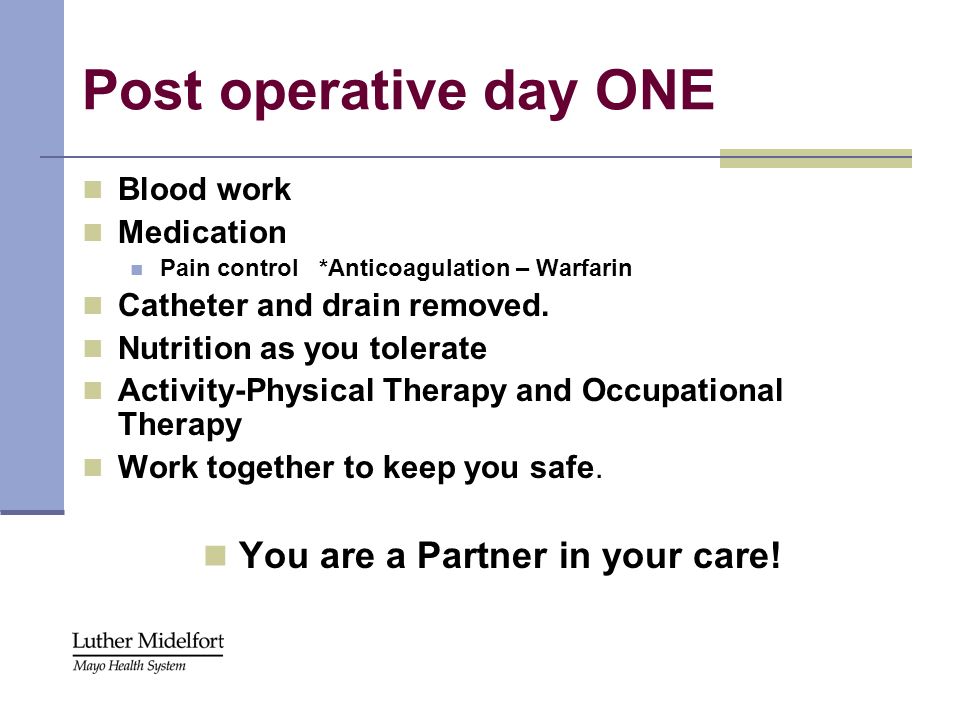 Post operative day ONE

- Blood work
- Medication
  - Pain control *Anticoagulation – Warfarin
- Catheter and drain removed.
- Nutrition as you tolerate
- Activity-Physical Therapy and Occupational Therapy
- Work together to keep you safe.

- You are a Partner in your care!

Luther Midelfort
Mayo Health System